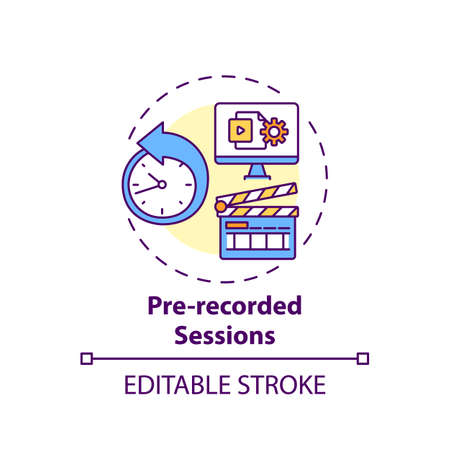 Pre-recorded Sessions

EDITABLE STROKE